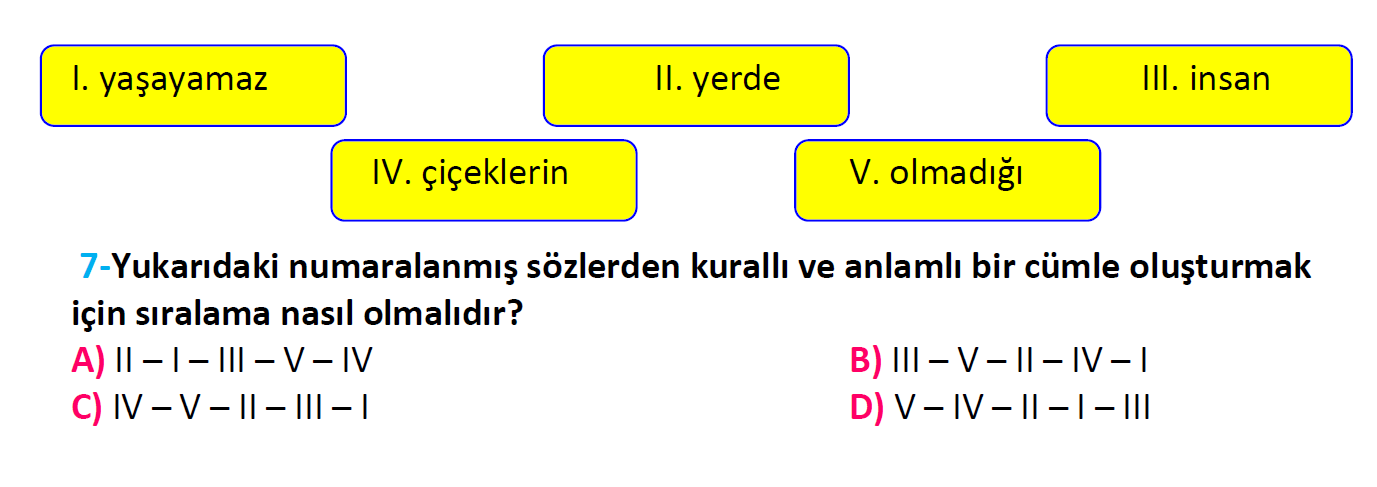 I. yaşayamaz

II. yerde

III. insan

IV. çiçeklerin

V. olmadığı

7-Yukarıdaki numaralanmış sözlerden kurallı ve anlamlı bir cümle oluşturmak için sıralama nasıl olmalıdır?

A) II – I – III – V – IV

B) III – V – II – IV – I

C) IV – V – II – III – I

D) V – IV – II – I – III